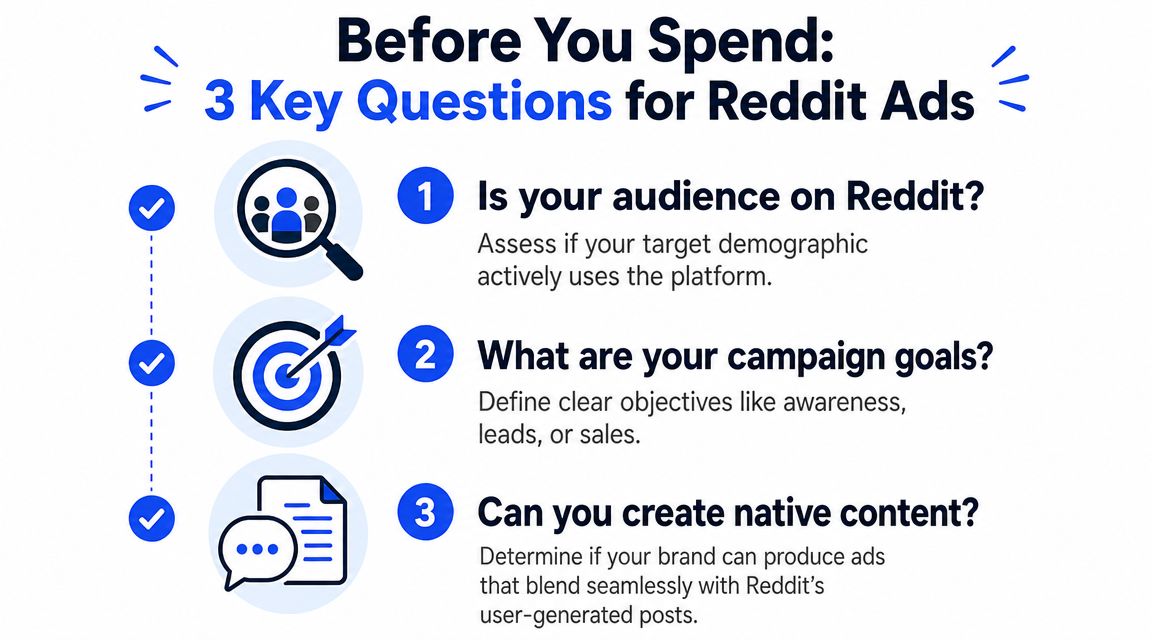 Before You Spend:
3 Key Questions for Reddit Ads

1 Is your audience on Reddit?
Assess if your target demographic actively uses the platform.

2 What are your campaign goals?
Define clear objectives like awareness, leads, or sales.

3 Can you create native content?
Determine if your brand can produce ads that blend seamlessly with Reddit's user-generated posts.